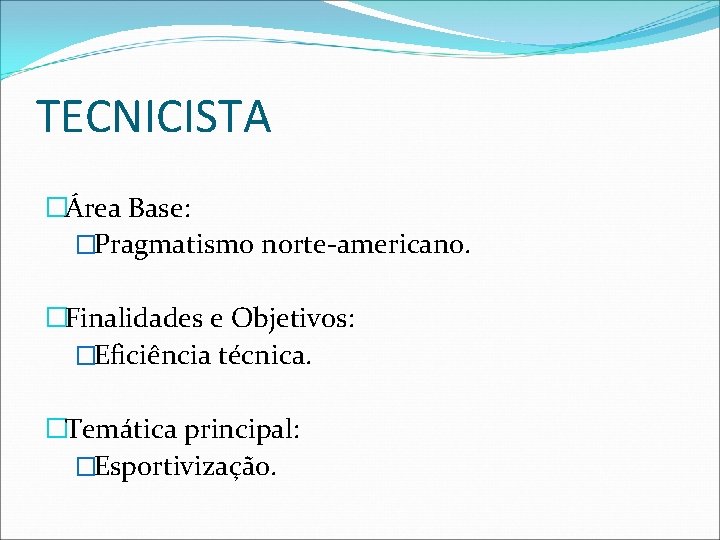 TECNICISTA

Área Base:
Pragmatismo norte-americano.

Finalidades e Objetivos:
Eficiência técnica.

Temática principal:
Esportivização.